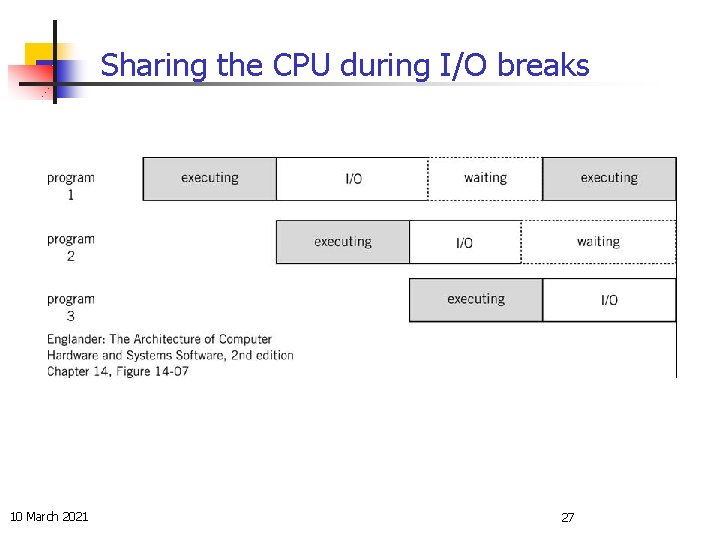 Sharing the CPU during I/O breaks

program 1

executing

I/O

waiting

executing

program 2

executing

I/O

waiting

program 3

executing

I/O

Englander: The Architecture of Computer Hardware and Systems Software, 2nd edition Chapter 14, Figure 14-07

10 March 2021

27